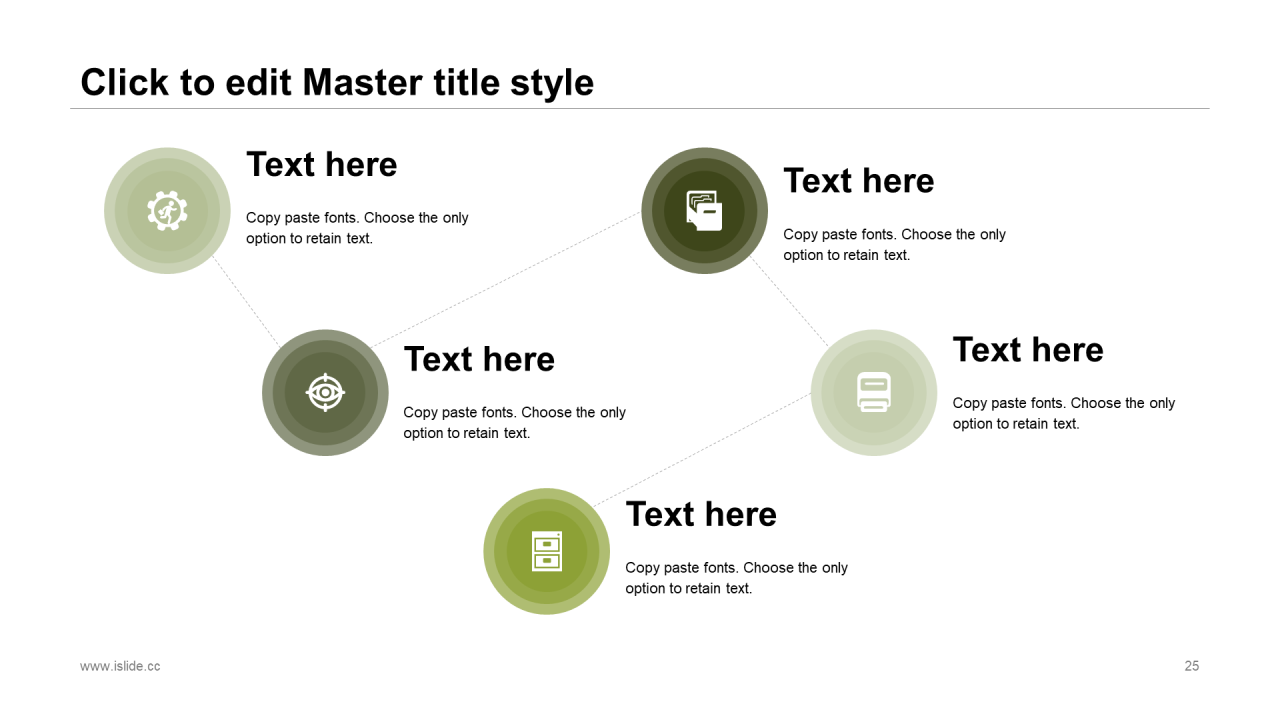 Click to edit Master title style

Text here

Copy paste fonts. Choose the only option to retain text.

Text here

Copy paste fonts. Choose the only option to retain text.

Text here

Copy paste fonts. Choose the only option to retain text.

Text here

Copy paste fonts. Choose the only option to retain text.

Text here

Copy paste fonts. Choose the only option to retain text.

www.islide.cc

25